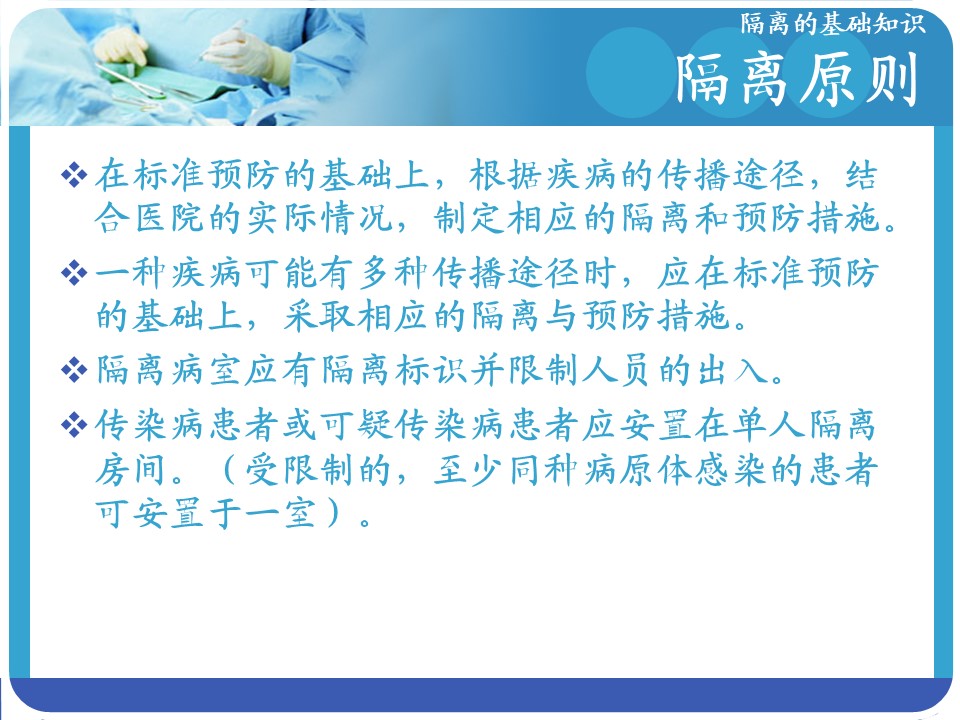 隔离的基础知识

隔离原则

❖在标准预防的基础上，根据疾病的传播途径，结合医院的实际情况，制定相应的隔离和预防措施。

❖一种疾病可能有多种传播途径时，应在标准预防的基础上，采取相应的隔离与预防措施。

❖隔离病室应有隔离标识并限制人员的出入。

❖传染病患者或可疑传染病患者应安置在单人隔离房间。（受限制的，至少同种病原体感染的患者可安置于一室）。